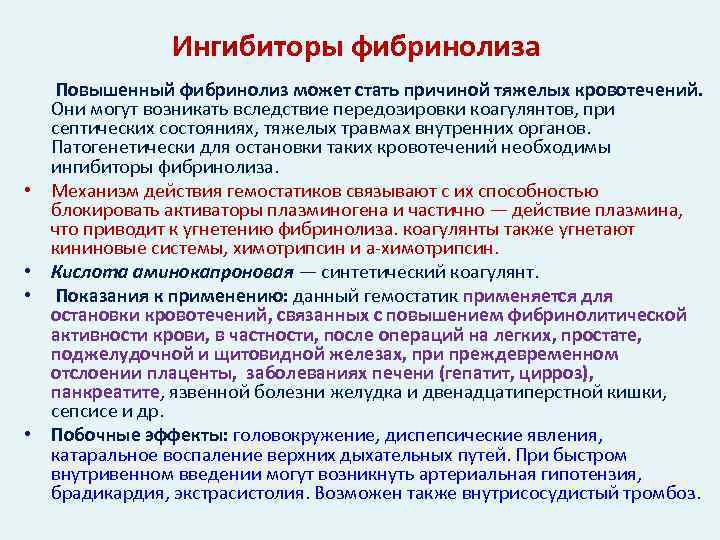 Ингибиторы фибринолиза

Повышенный фибринолиз может стать причиной тяжелых кровотечений. Они могут возникать вследствие передозировки коагулянтов, при септических состояниях, тяжелых травмах внутренних органов. Патогенетически для остановки таких кровотечений необходимы ингибиторы фибринолиза.

• Механизм действия гемостатиков связывают с их способностью блокировать активаторы плазминогена и частично — действие плазмина, что приводит к угнетению фибринолиза. коагулянты также угнетают кининовые системы, химотрипсин и а-химотрипсин.

• Кислота аминокапроновая — синтетический коагулянт.

• Показания к применению: данный гемостатик применяется для остановки кровотечений, связанных с повышением фибринолитической активности крови, в частности, после операций на легких, простате, поджелудочной и щитовидной железах, при преждевременном отслоении плаценты, заболеваниях печени (гепатит, цирроз), панкреатите, язвенной болезни желудка и двенадцатиперстной кишки, сепсисе и др.

• Побочные эффекты: головокружение, диспепсические явления, катаральное воспаление верхних дыхательных путей. При быстром внутривенном введении могут возникнуть артериальная гипотензия, брадикардия, экстрасистолия. Возможен также внутрисосудистый тромбоз.